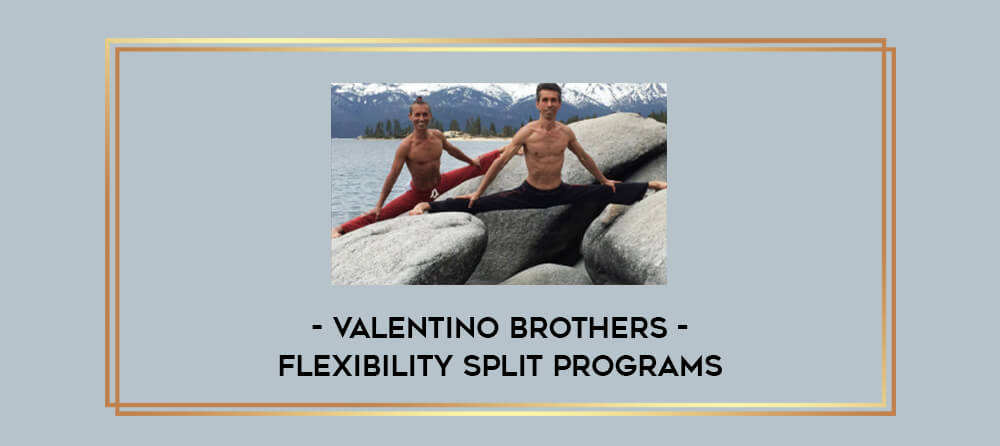 - VALENTINO BROTHERS -
FLEXIBILITY SPLIT PROGRAMS